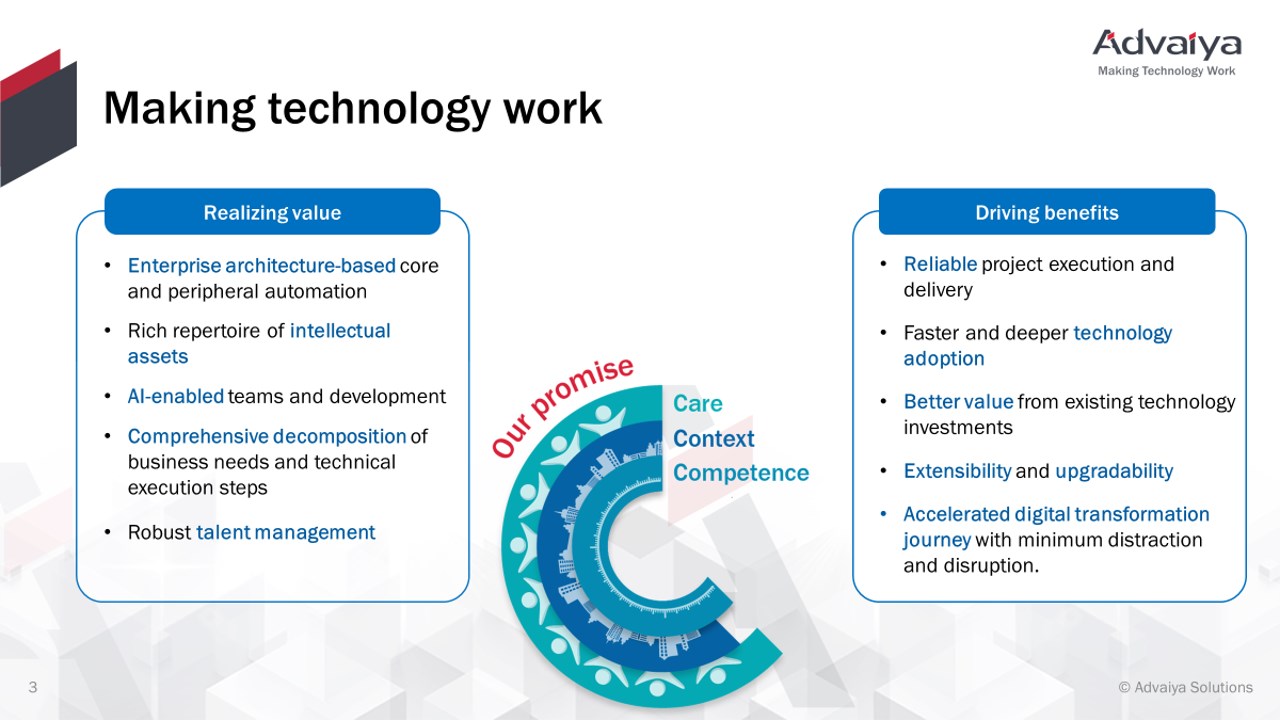 Advaiya
Making Technology Work

Making technology work

Realizing value

• Enterprise architecture-based core and peripheral automation
• Rich repertoire of intellectual assets
• AI-enabled teams and development
• Comprehensive decomposition of business needs and technical execution steps
• Robust talent management

Our promise
Care
Context
Competence

Driving benefits

• Reliable project execution and delivery
• Faster and deeper technology adoption
• Better value from existing technology investments
• Extensibility and upgradability
• Accelerated digital transformation journey with minimum distraction and disruption.

3

© Advaiya Solutions